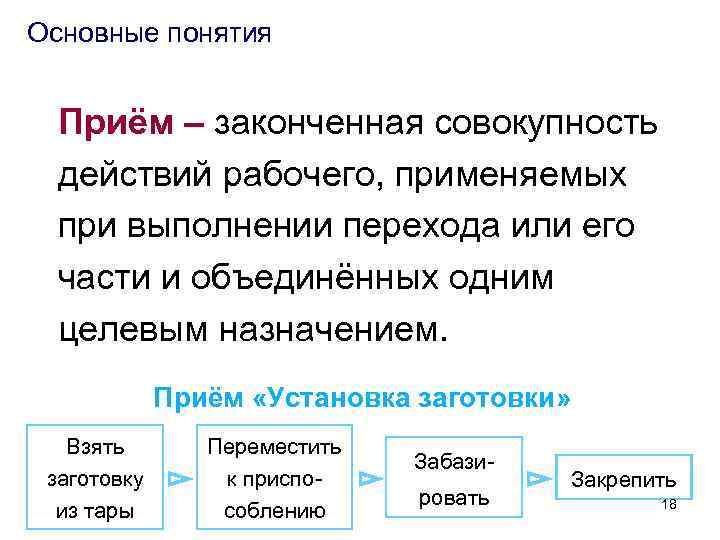 Основные понятия

Приём – законченная совокупность действий рабочего, применяемых при выполнении перехода или его части и объединённых одним целевым назначением.

Приём «Установка заготовки»

Взять заготовку из тары

Переместить к приспособлению

Забазировать

Закрепить

18